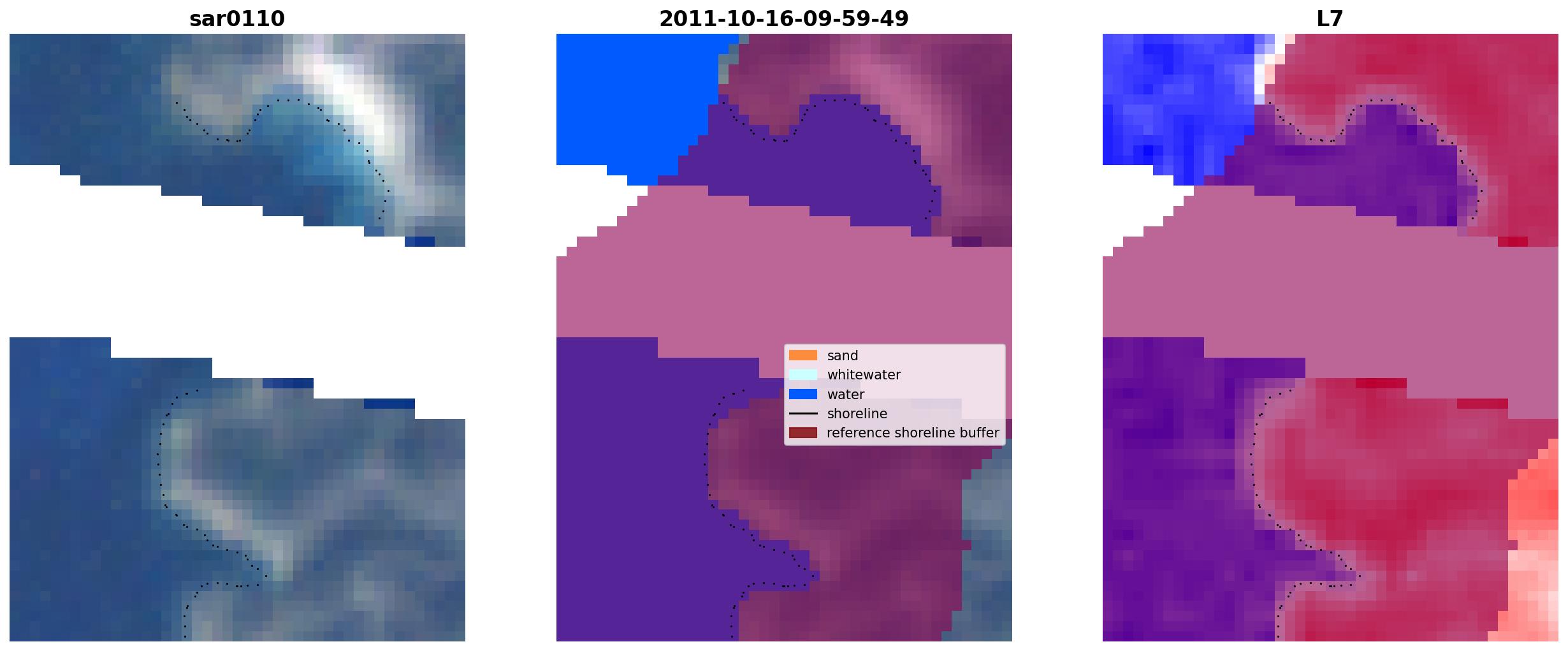 sar0110

2011-10-16-09-59-49

L7

sand
whitewater
water
shoreline
reference shoreline buffer